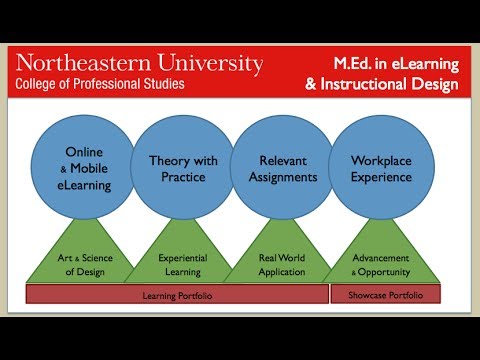 Northeastern University
College of Professional Studies

M.Ed. in eLearning & Instructional Design

Online & Mobile eLearning

Theory with Practice

Relevant Assignments

Workplace Experience

Art & Science of Design

Experiential Learning

Real World Application

Advancement & Opportunity

Learning Portfolio

Showcase Portfolio